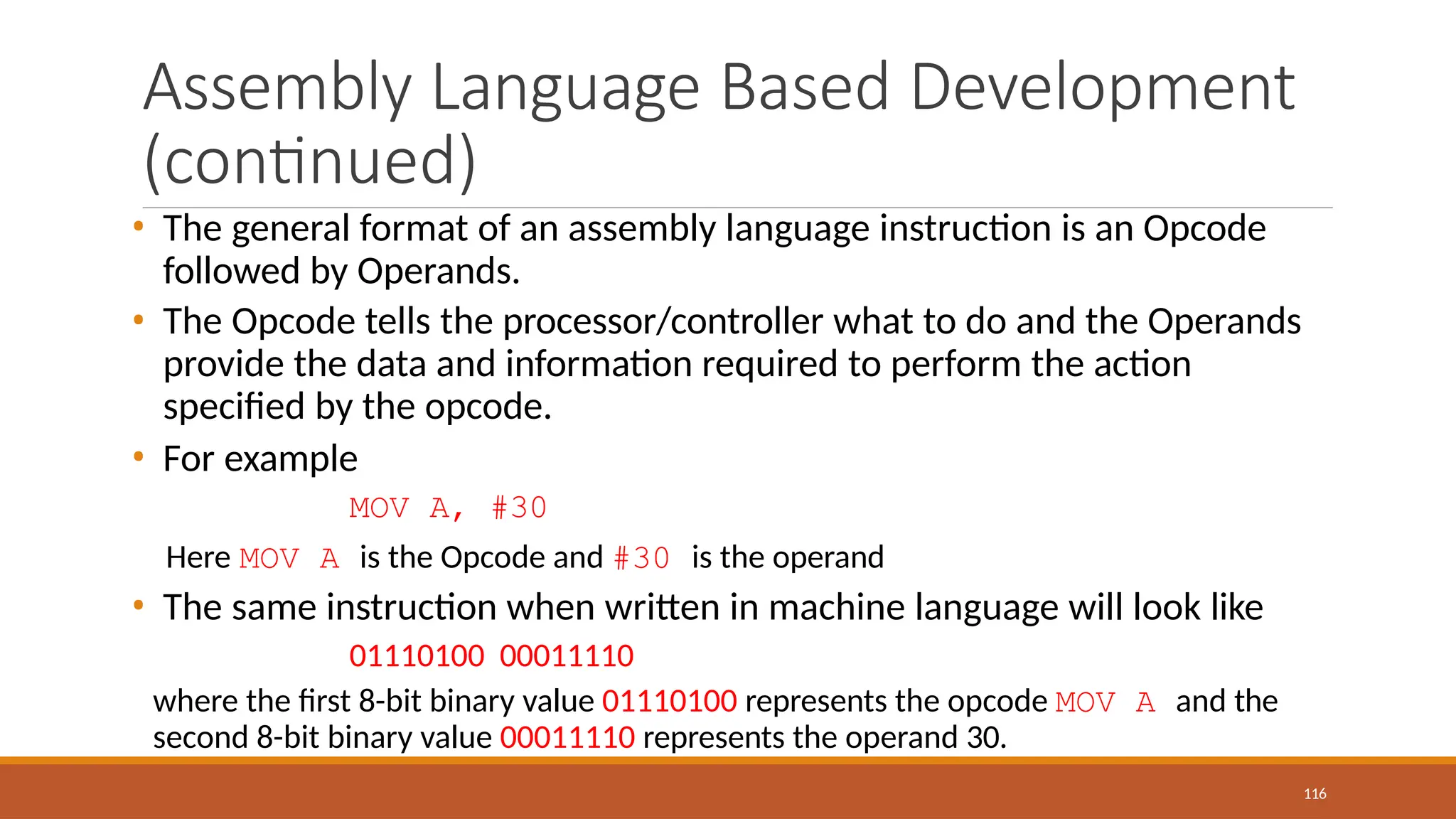 Assembly Language Based Development (continued)

• The general format of an assembly language instruction is an Opcode followed by Operands.

• The Opcode tells the processor/controller what to do and the Operands provide the data and information required to perform the action specified by the opcode.

• For example

MOV A, #30

Here MOV A is the Opcode and #30 is the operand

• The same instruction when written in machine language will look like

01110100 00011110

where the first 8-bit binary value 01110100 represents the opcode MOV A and the second 8-bit binary value 00011110 represents the operand 30.

116